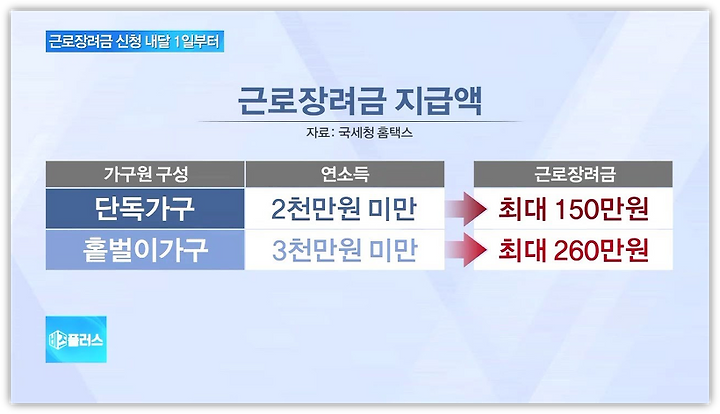 근로장려금 신청 내달 1일부터

근로장려금 지급액

자료: 국세청 홈택스

| 가구원 구성 | 연소득 | 근로장려금 |
|---|---|---|
| 단독가구 | 2천만원 미만 | 최대 150만원 |
| 홑벌이가구 | 3천만원 미만 | 최대 260만원 |

비즈플러스